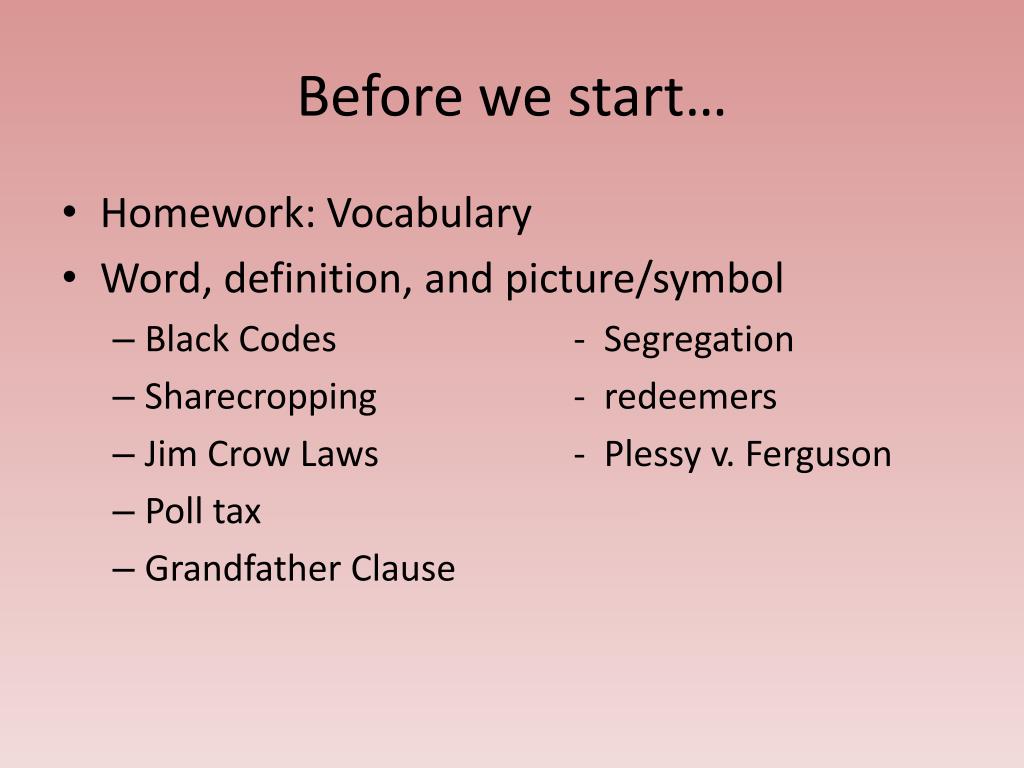 Before we start…

• Homework: Vocabulary
• Word, definition, and picture/symbol
– Black Codes
– Sharecropping
– Jim Crow Laws
– Poll tax
– Grandfather Clause

- Segregation
- redeemers
- Plessy v. Ferguson